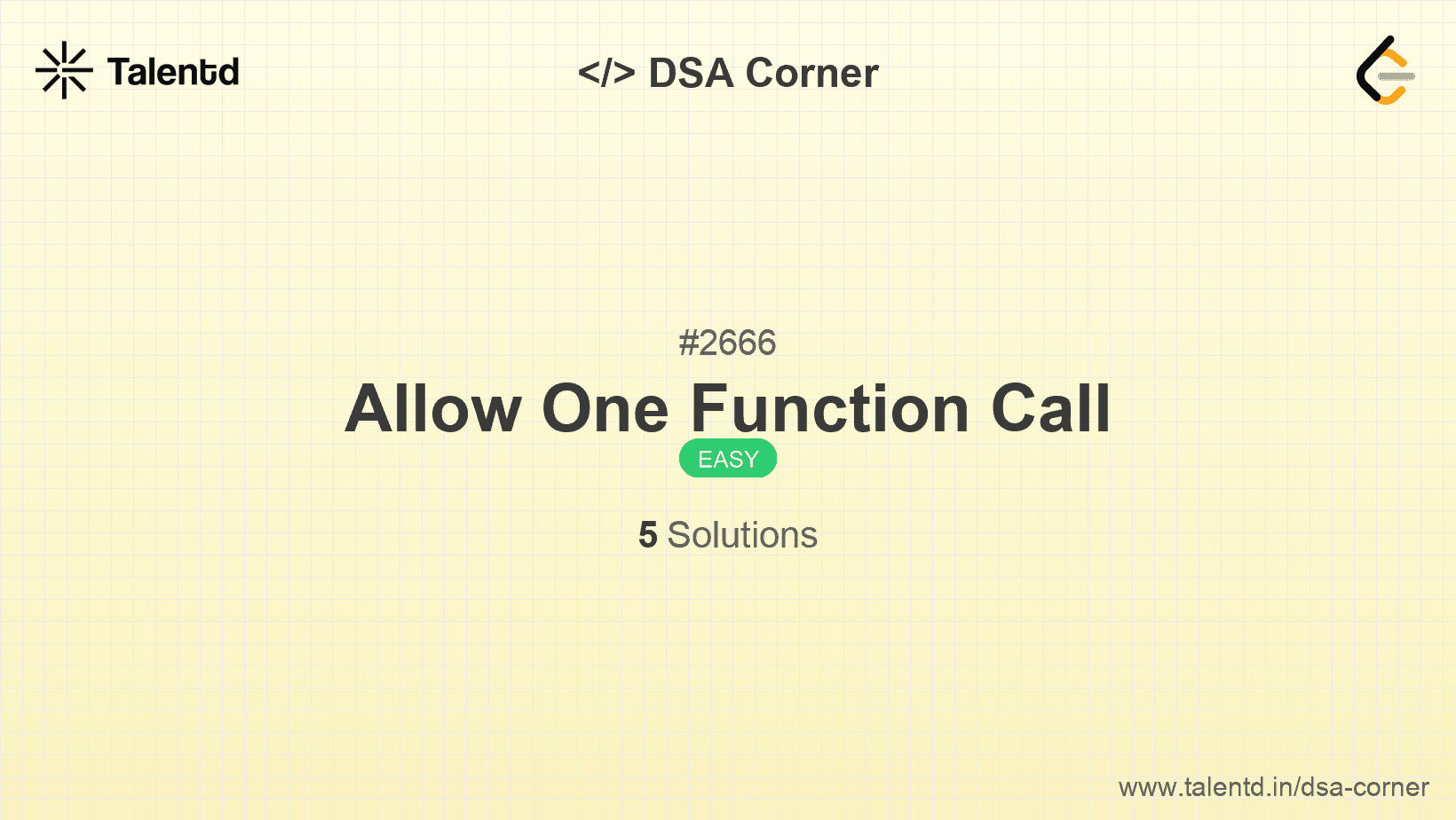 Talentd

</> DSA Corner

#2666

Allow One Function Call

EASY

5 Solutions

www.talentd.in/dsa-corner